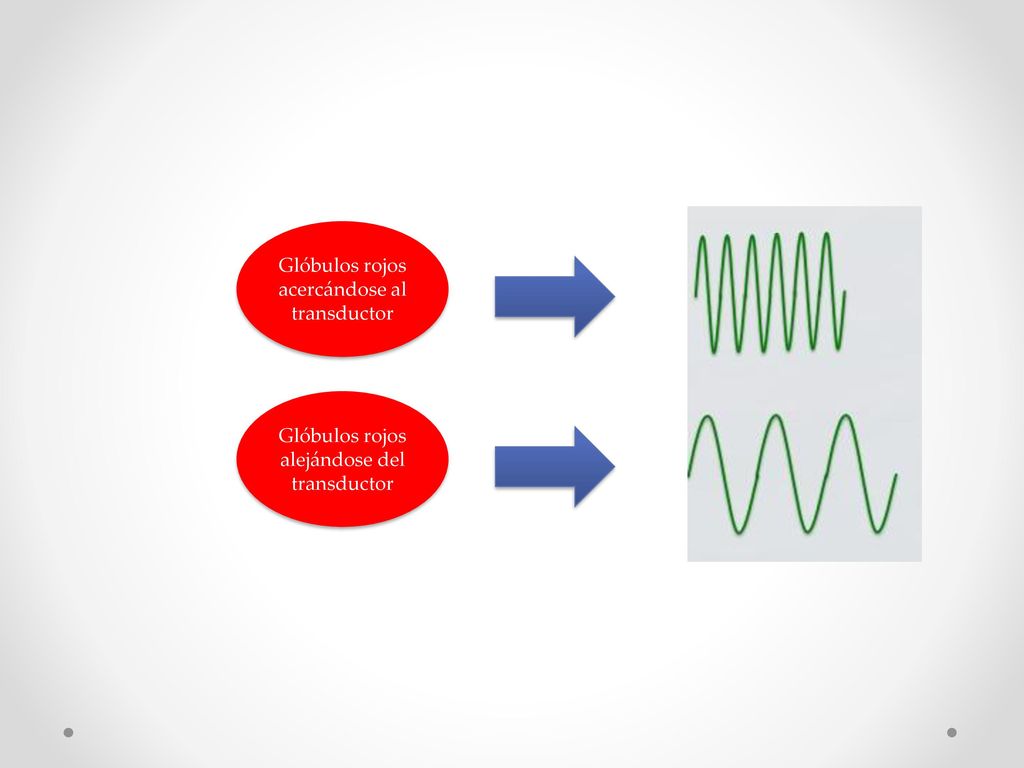 Glóbulos rojos acercándose al transductor

Glóbulos rojos alejándose del transductor